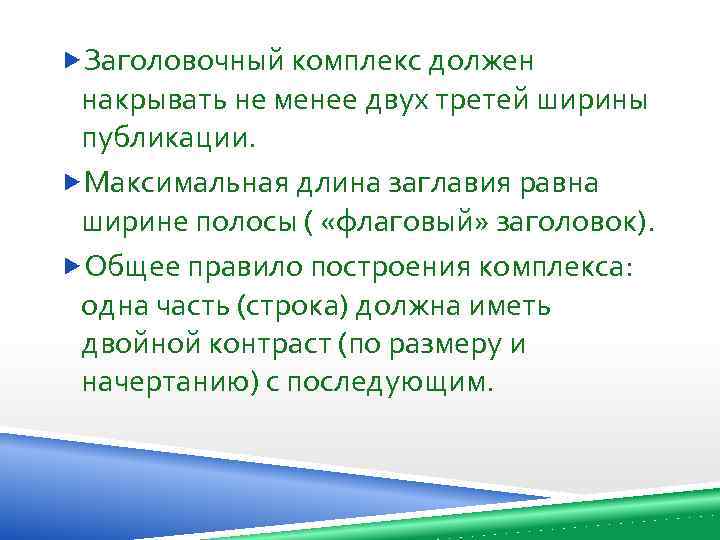 Заголовочный комплекс должен накрывать не менее двух третей ширины публикации.

Максимальная длина заглавия равна ширине полосы ( «флаговый» заголовок).

Общее правило построения комплекса: одна часть (строка) должна иметь двойной контраст (по размеру и начертанию) с последующим.